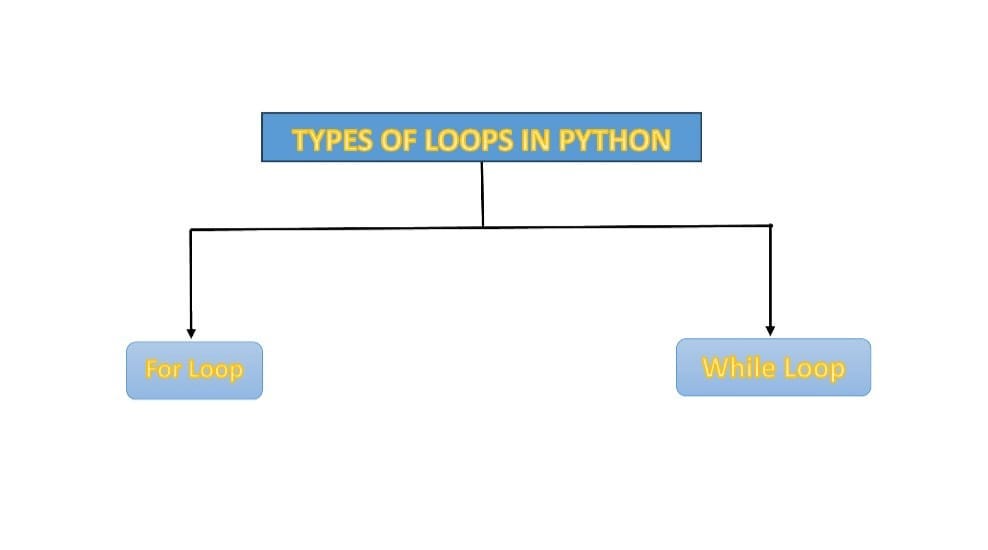 TYPES OF LOOPS IN PYTHON

For Loop

While Loop